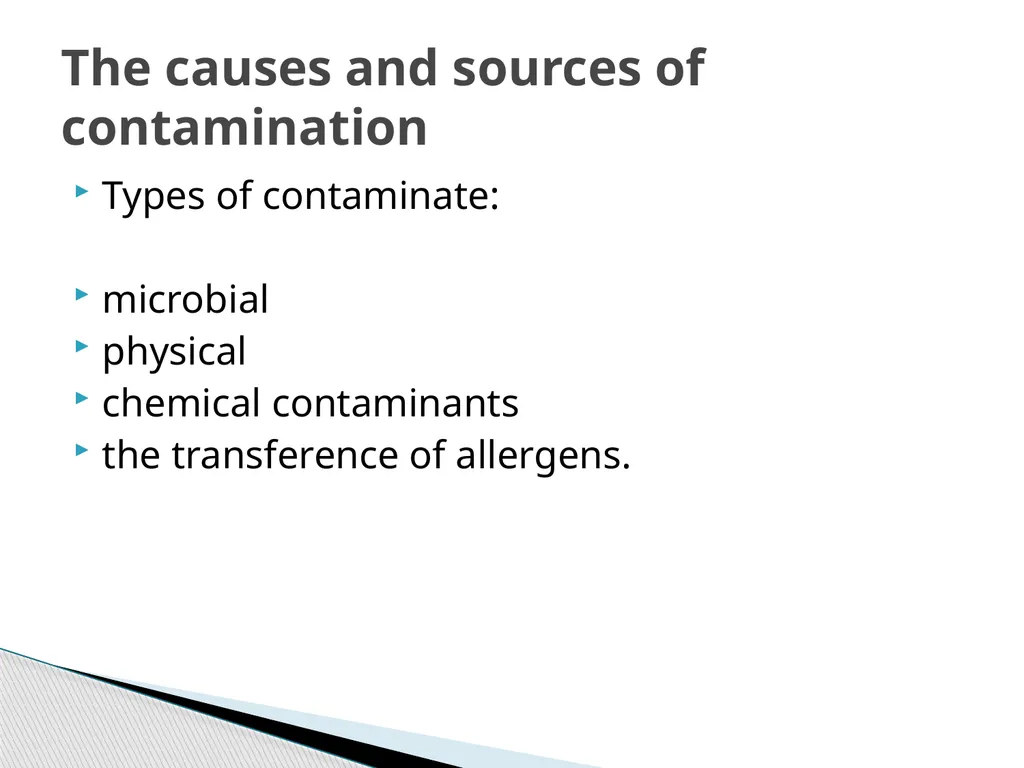 The causes and sources of contamination

Types of contaminate:

microbial
physical
chemical contaminants
the transference of allergens.